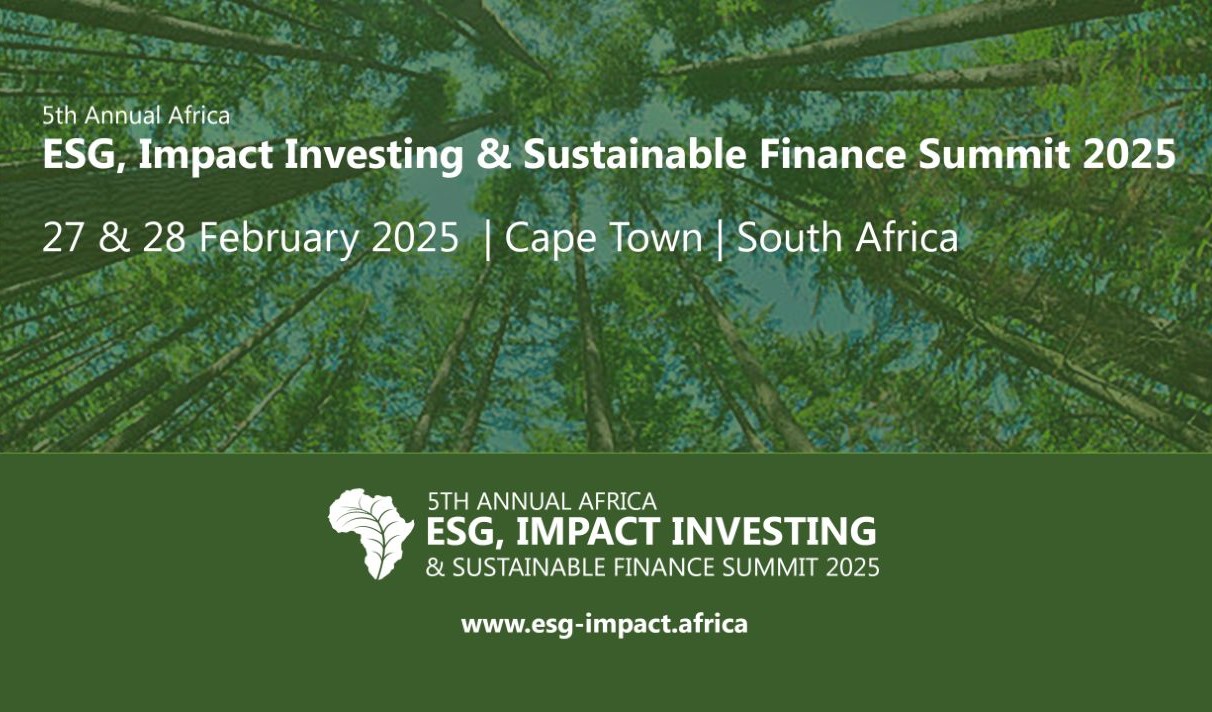 5th Annual Africa
ESG, Impact Investing & Sustainable Finance Summit 2025

27 & 28 February 2025 | Cape Town | South Africa

5TH ANNUAL AFRICA
ESG, IMPACT INVESTING
& SUSTAINABLE FINANCE SUMMIT 2025

www.esg-impact.africa